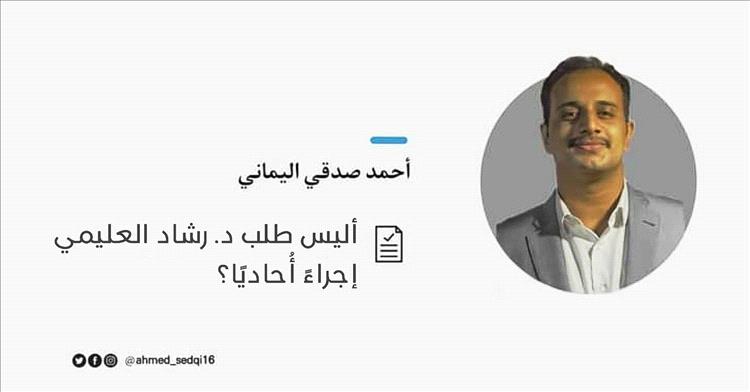 أحمد صدقي اليماني

أليس طلب د. رشاد العليمي إجراءً أُحاديًا؟

@ahmed_sedqi16